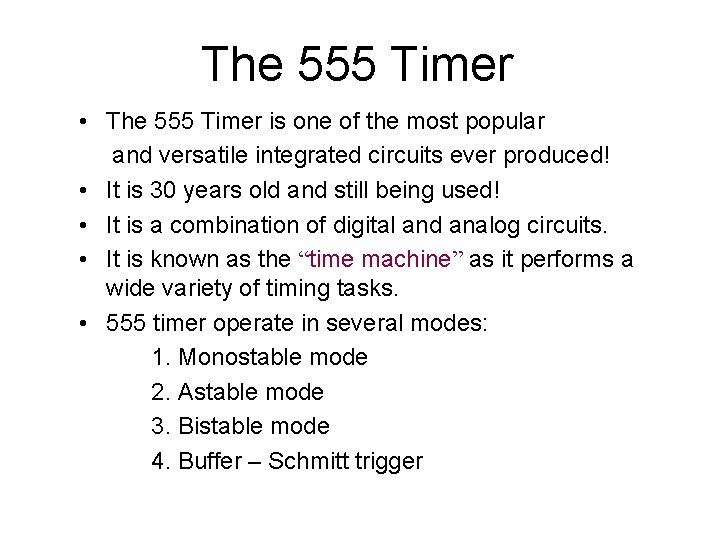 The 555 Timer

• The 555 Timer is one of the most popular and versatile integrated circuits ever produced!
• It is 30 years old and still being used!
• It is a combination of digital and analog circuits.
• It is known as the “time machine” as it performs a wide variety of timing tasks.
• 555 timer operate in several modes:
1. Monostable mode
2. Astable mode
3. Bistable mode
4. Buffer – Schmitt trigger